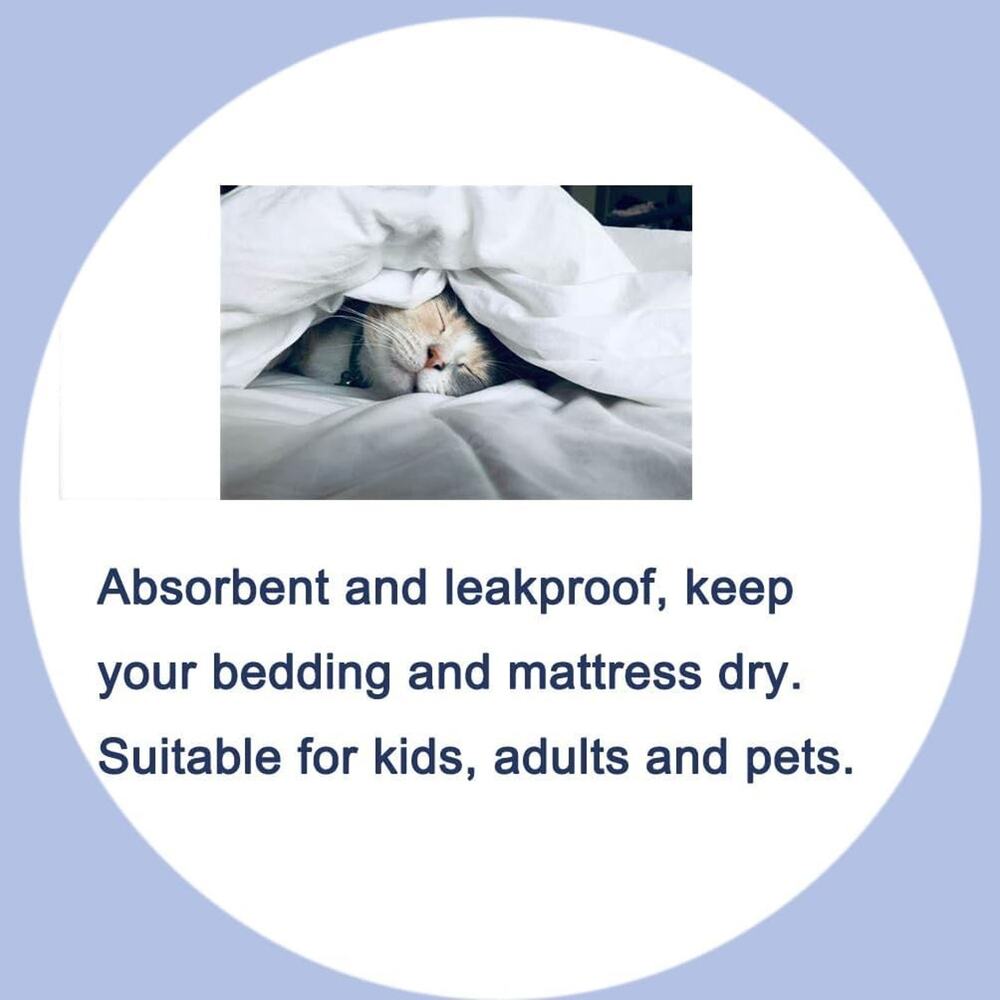 Absorbent and leakproof, keep your bedding and mattress dry. Suitable for kids, adults and pets.